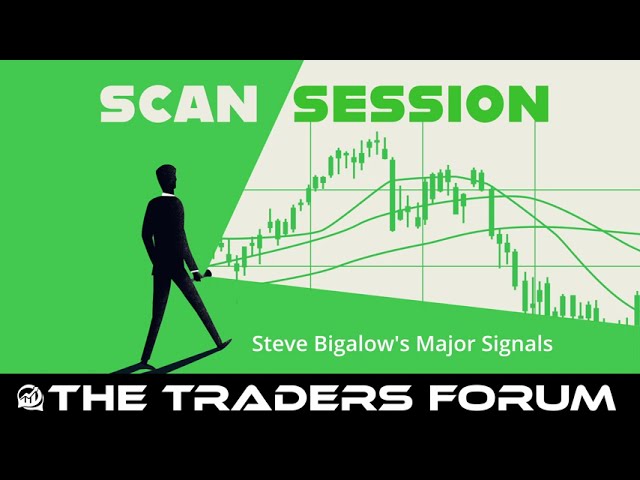 SCAN SESSION

Steve Bigalow's Major Signals

THE TRADERS FORUM